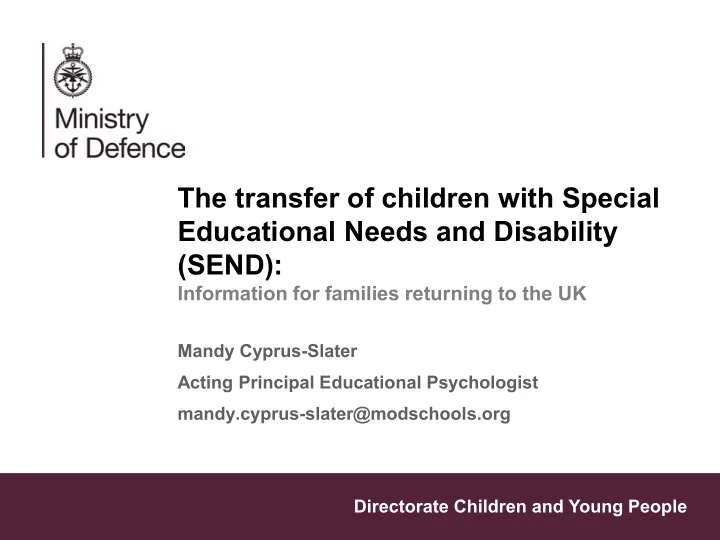 Ministry of Defence

The transfer of children with Special Educational Needs and Disability (SEND):

Information for families returning to the UK

Mandy Cyprus-Slater

Acting Principal Educational Psychologist

mandy.cyprus-slater@modschools.org

Directorate Children and Young People